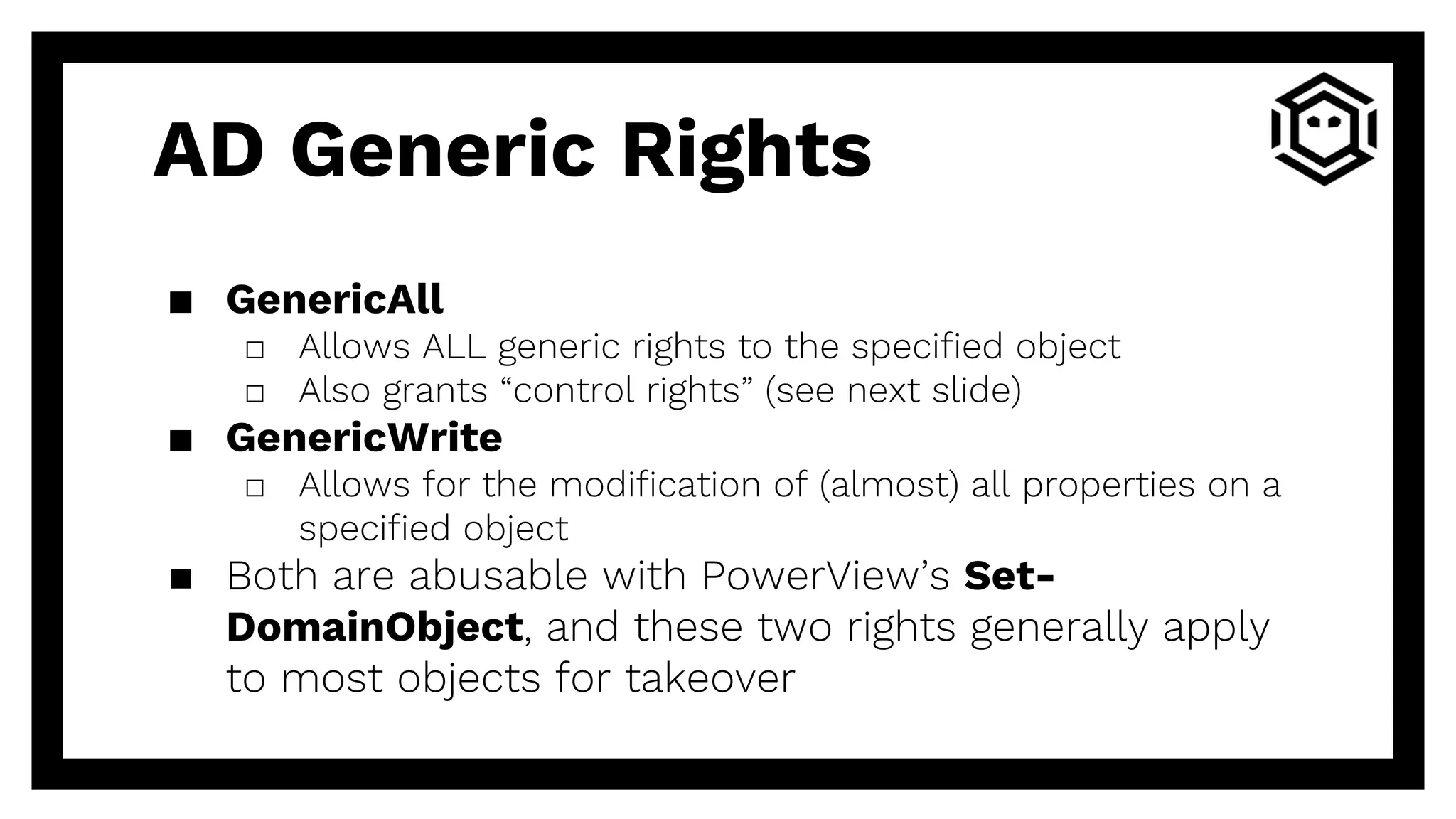 AD Generic Rights

■ GenericAll
  □ Allows ALL generic rights to the specified object
  □ Also grants “control rights” (see next slide)
■ GenericWrite
  □ Allows for the modification of (almost) all properties on a specified object
■ Both are abusable with PowerView’s Set-DomainObject, and these two rights generally apply to most objects for takeover